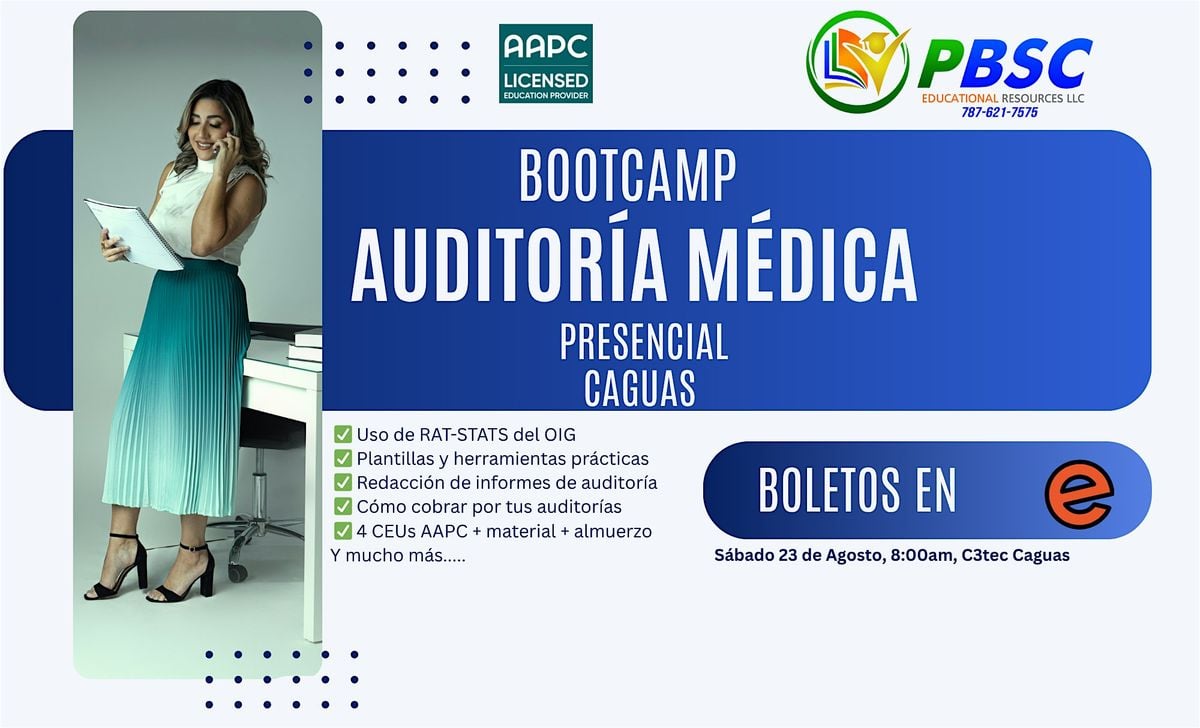 AAPC
LICENSED
EDUCATION PROVIDER

PBSC
EDUCATIONAL RESOURCES LLC
787-621-7575

BOOTCAMP
AUDITORÍA MÉDICA
PRESENCIAL
CAGUAS

✅ Uso de RAT-STATS del OIG
✅ Plantillas y herramientas prácticas
✅ Redacción de informes de auditoría
✅ Cómo cobrar por tus auditorías
✅ 4 CEUs AAPC + material + almuerzo
Y mucho más.....

BOLETOS EN e

Sábado 23 de Agosto, 8:00am, C3tec Caguas